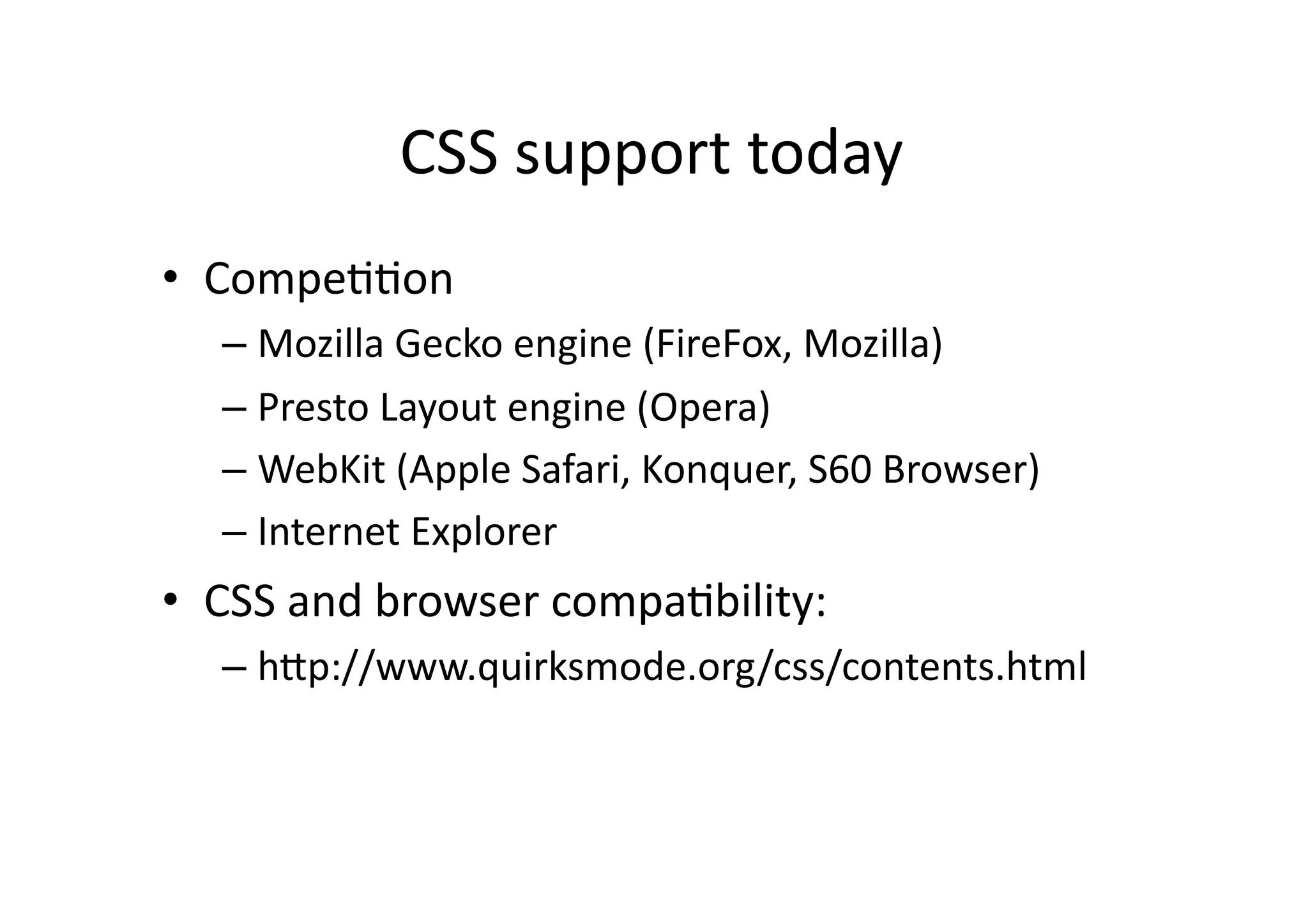 CSS support today

• Competition
– Mozilla Gecko engine (FireFox, Mozilla)
– Presto Layout engine (Opera)
– WebKit (Apple Safari, Konquer, S60 Browser)
– Internet Explorer
• CSS and browser compatibility:
– http://www.quirksmode.org/css/contents.html